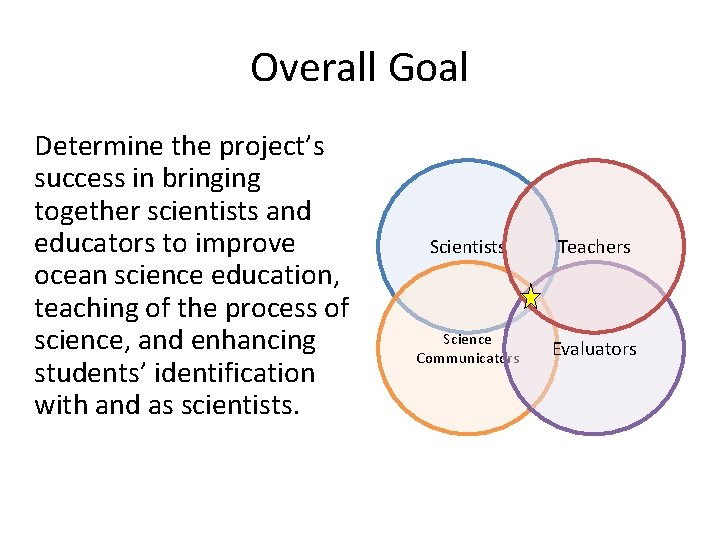 Overall Goal

Determine the project's success in bringing together scientists and educators to improve ocean science education, teaching of the process of science, and enhancing students' identification with and as scientists.

Scientists

Teachers

Science Communicators

Evaluators